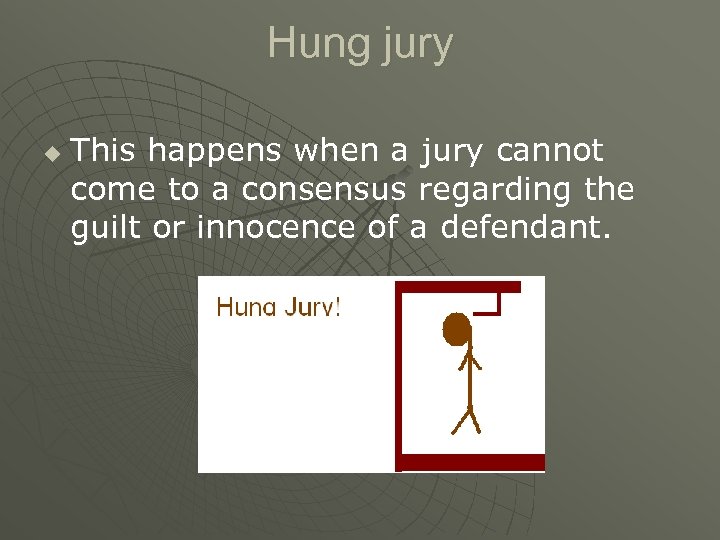 Hung jury

This happens when a jury cannot come to a consensus regarding the guilt or innocence of a defendant.

Hung Jury!